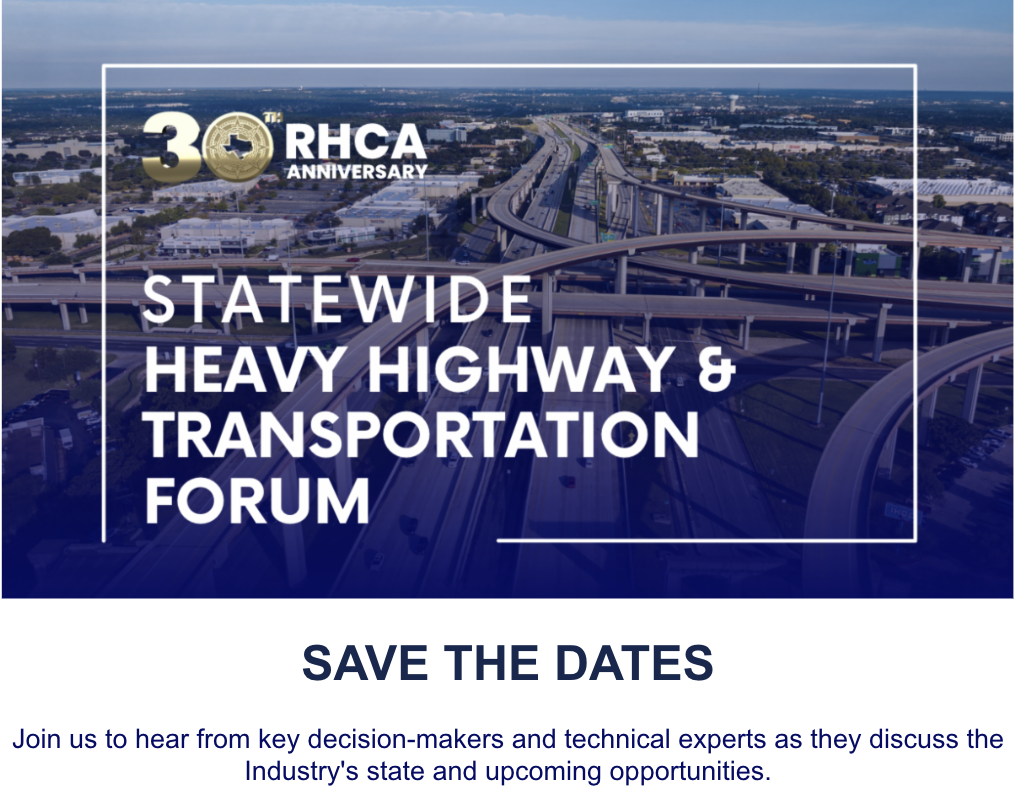 30TH RHCA ANNIVERSARY

STATEWIDE HEAVY HIGHWAY & TRANSPORTATION FORUM

SAVE THE DATES

Join us to hear from key decision-makers and technical experts as they discuss the Industry's state and upcoming opportunities.